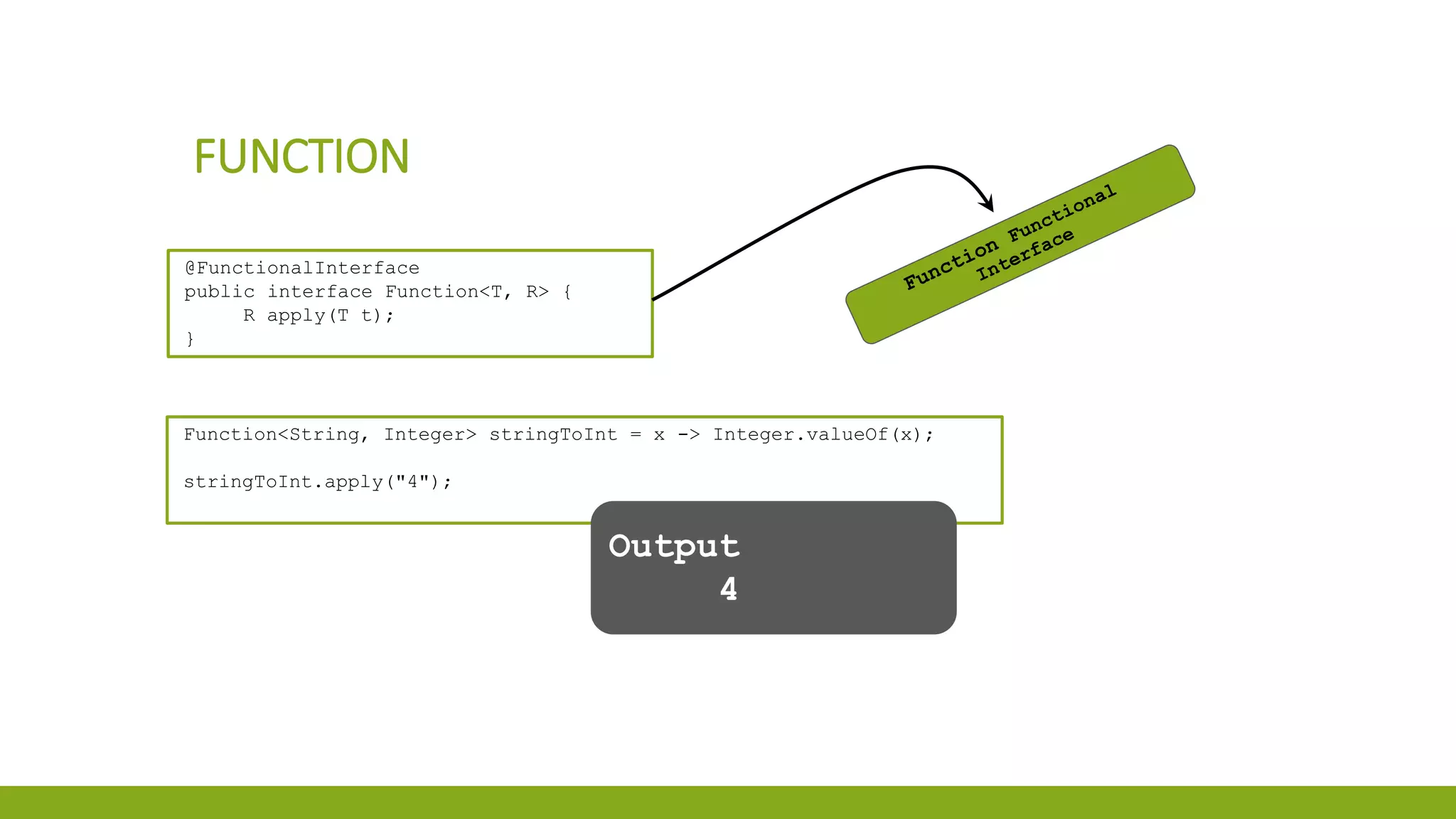 FUNCTION

@FunctionalInterface
public interface Function<T, R> {
R apply(T t);
}

Function Functional Interface

Function<String, Integer> stringToInt = x -> Integer.valueOf(x);

stringToInt.apply("4");

Output
4